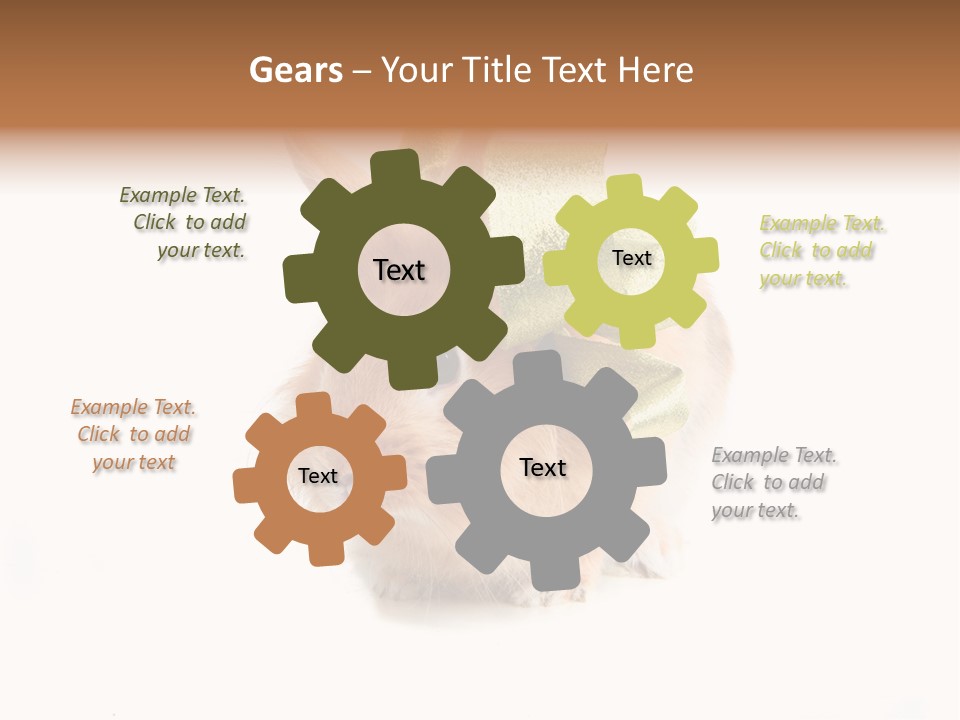 Gears – Your Title Text Here

Example Text. Click to add your text.

Text

Text

Example Text. Click to add your text.

Example Text. Click to add your text

Text

Text

Example Text. Click to add your text.